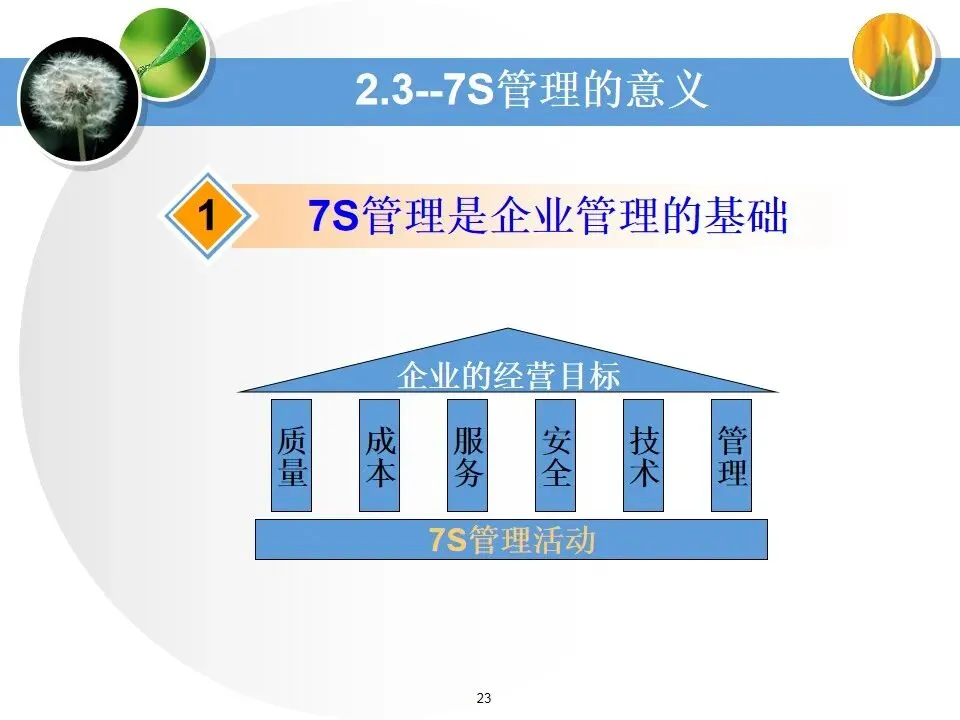 2.3--7S管理的意义

1 7S管理是企业管理的基础

企业的经营目标

质量 成本 服务 安全 技术 管理

7S管理活动

23